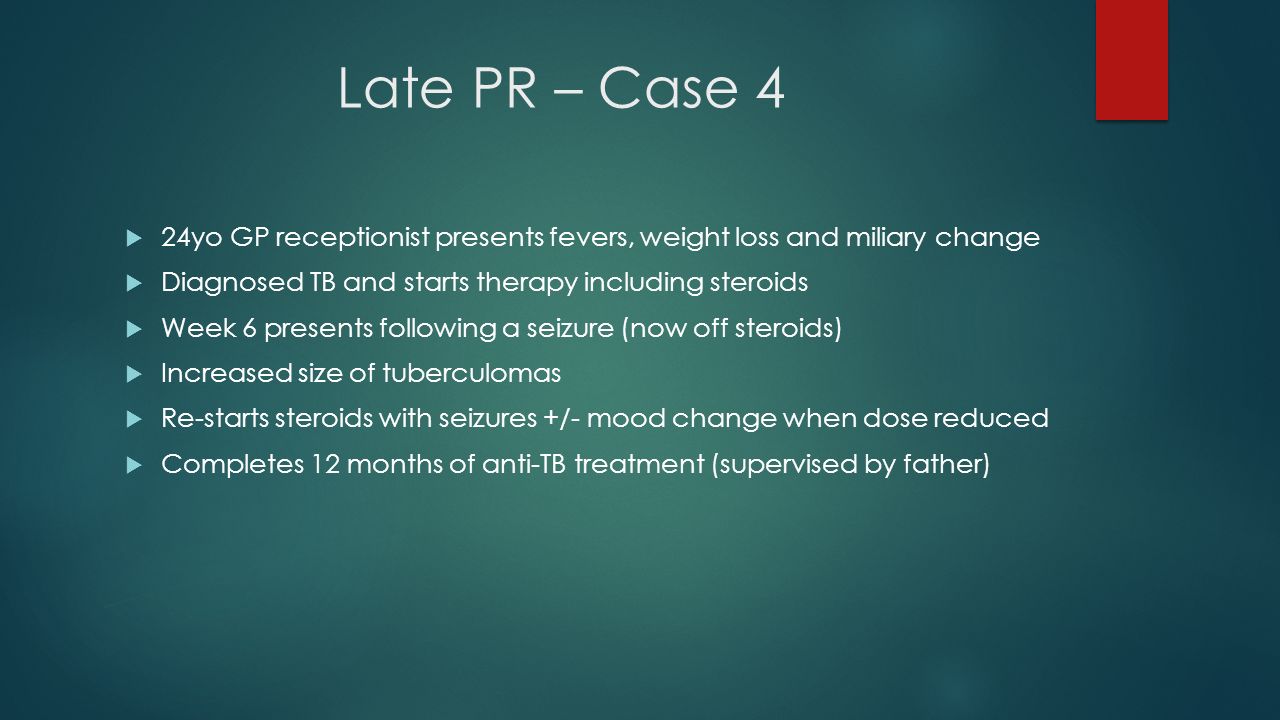 Late PR – Case 4

24yo GP receptionist presents fevers, weight loss and miliary change

Diagnosed TB and starts therapy including steroids

Week 6 presents following a seizure (now off steroids)

Increased size of tuberculomas

Re-starts steroids with seizures +/- mood change when dose reduced

Completes 12 months of anti-TB treatment (supervised by father)